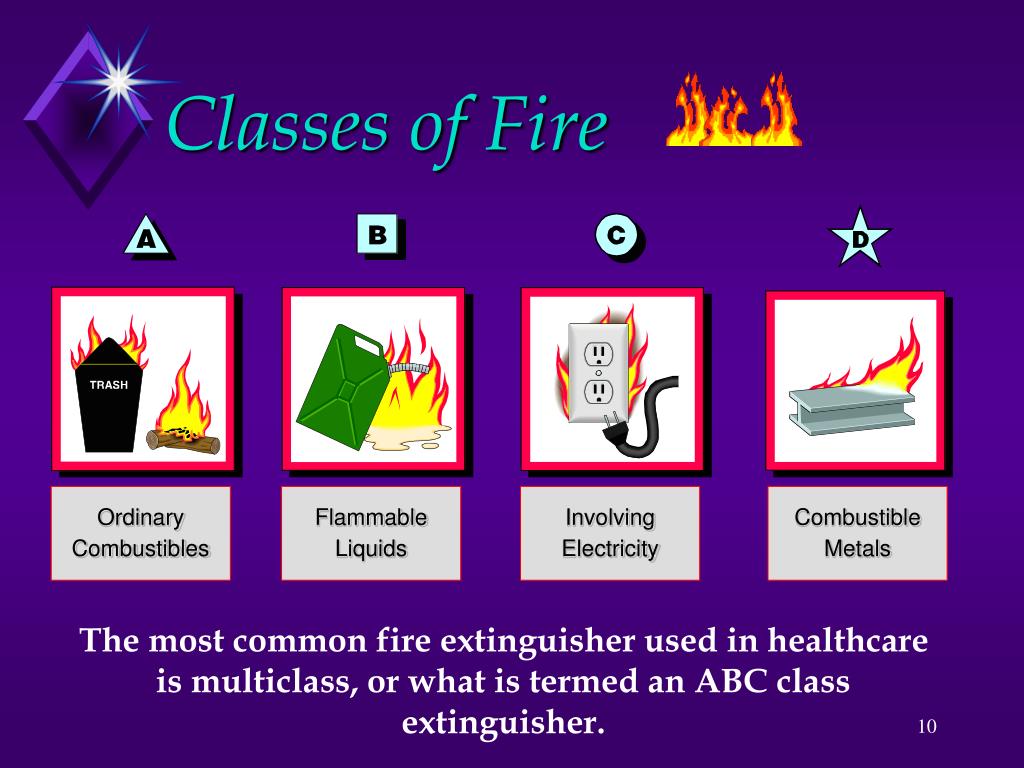 Classes of Fire

A

B

C

D

TRASH

Ordinary Combustibles

Flammable Liquids

Involving Electricity

Combustible Metals

The most common fire extinguisher used in healthcare is multiclass, or what is termed an ABC class extinguisher.

10